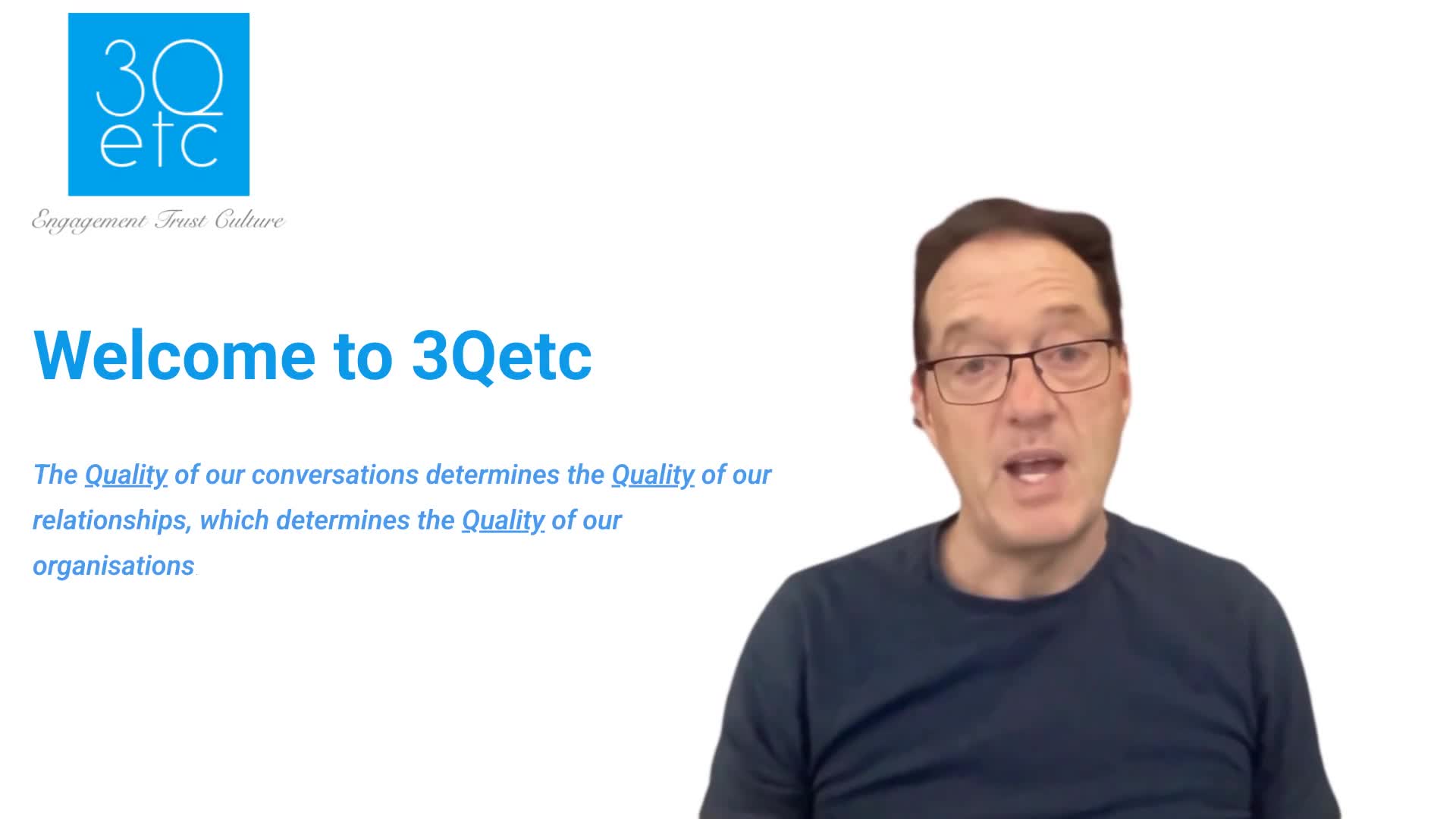 3Q
etc

Engagement Trust Culture

Welcome to 3Qetc

The Quality of our conversations determines the Quality of our relationships, which determines the Quality of our organisations.